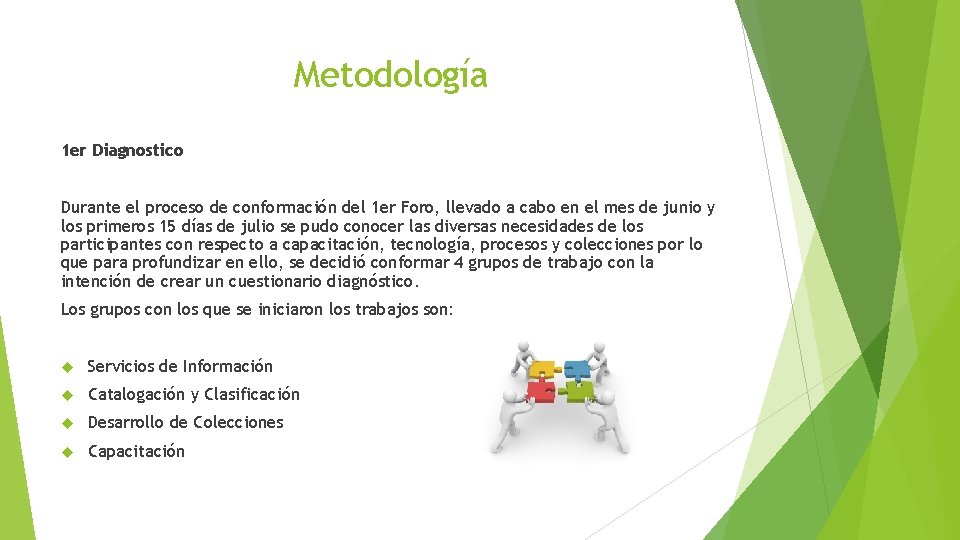 Metodología

1er Diagnostico

Durante el proceso de conformación del 1er Foro, llevado a cabo en el mes de junio y los primeros 15 días de julio se pudo conocer las diversas necesidades de los participantes con respecto a capacitación, tecnología, procesos y colecciones por lo que para profundizar en ello, se decidió conformar 4 grupos de trabajo con la intención de crear un cuestionario diagnóstico.

Los grupos con los que se iniciaron los trabajos son:

Servicios de Información

Catalogación y Clasificación

Desarrollo de Colecciones

Capacitación